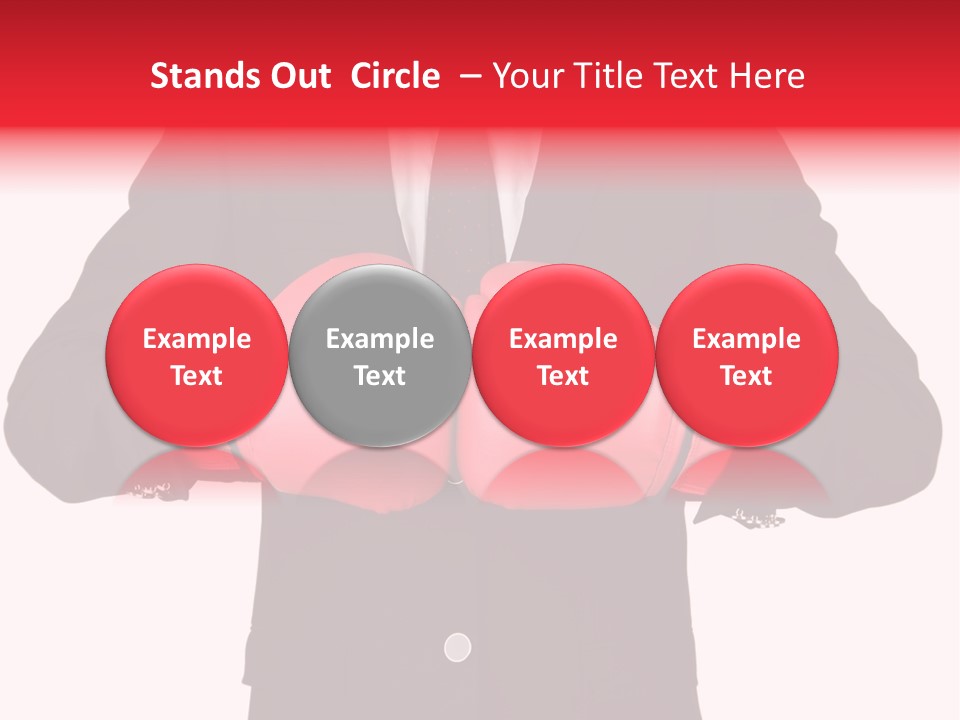 Stands Out Circle – Your Title Text Here

Example Text

Example Text

Example Text

Example Text